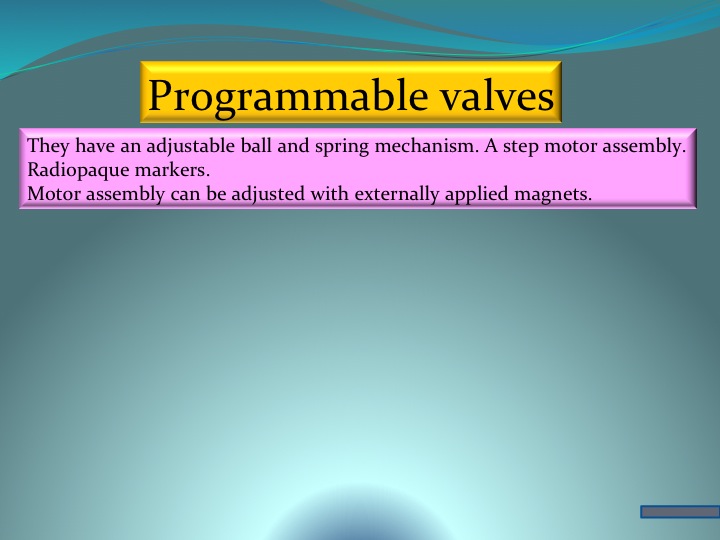 Programmable valves

They have an adjustable ball and spring mechanism. A step motor assembly.
Radiopaque markers.
Motor assembly can be adjusted with externally applied magnets.